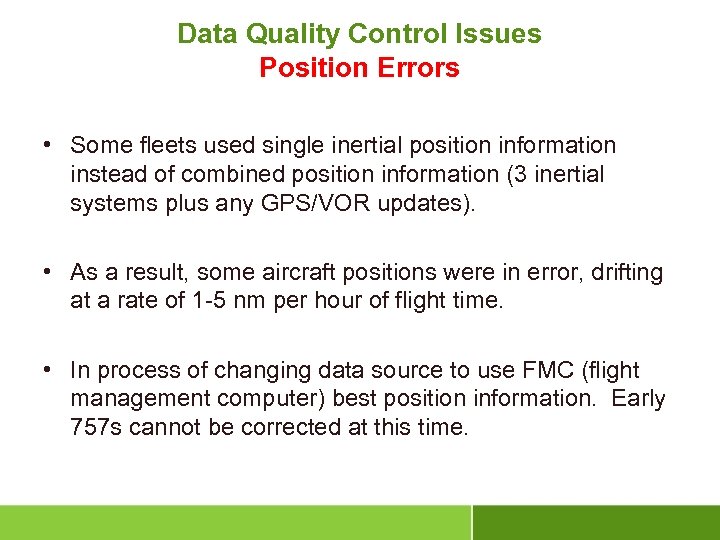 Data Quality Control Issues
Position Errors

• Some fleets used single inertial position information instead of combined position information (3 inertial systems plus any GPS/VOR updates).

• As a result, some aircraft positions were in error, drifting at a rate of 1-5 nm per hour of flight time.

• In process of changing data source to use FMC (flight management computer) best position information. Early 757s cannot be corrected at this time.